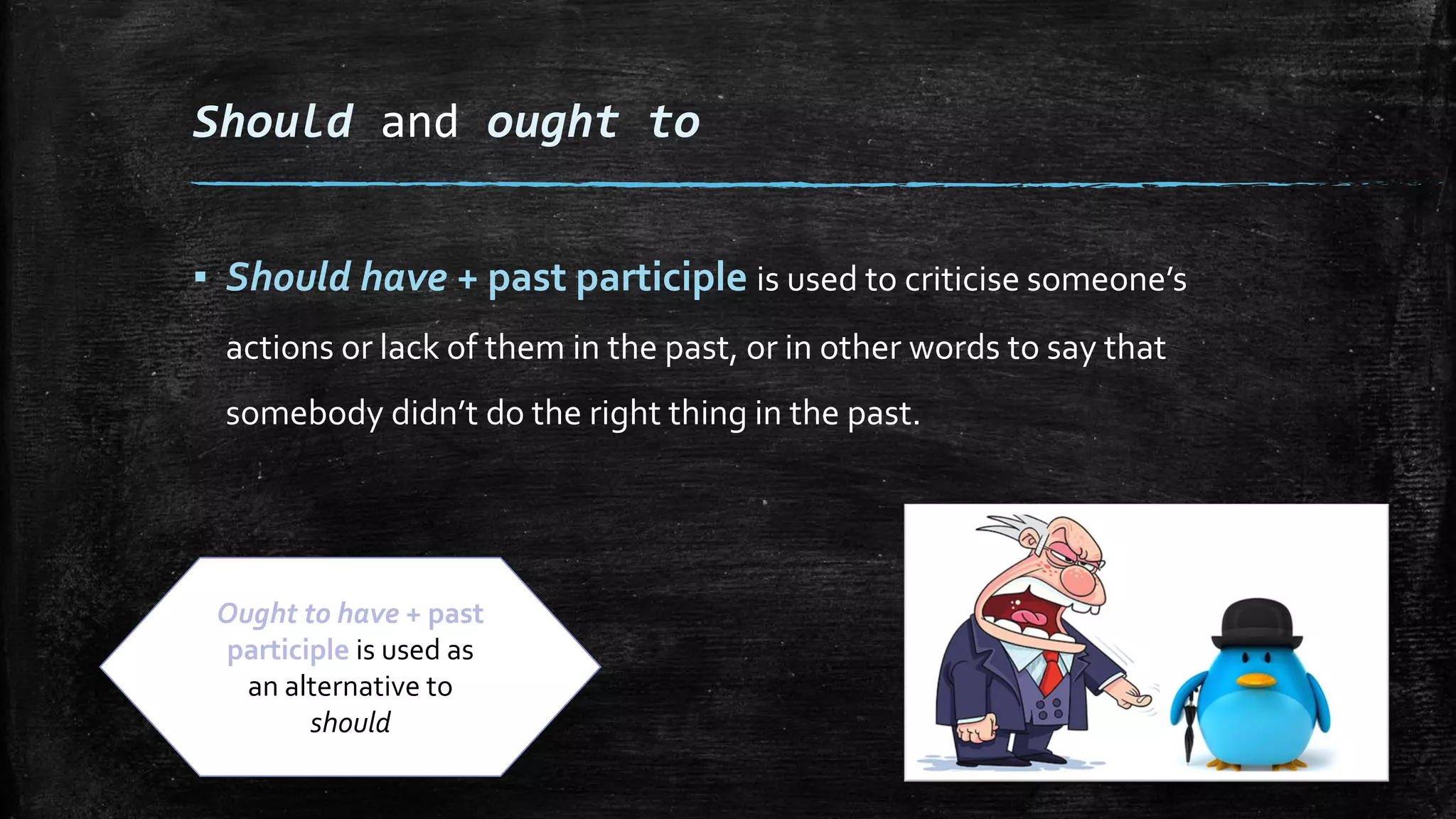 Should and ought to

▪ Should have + past participle is used to criticise someone's actions or lack of them in the past, or in other words to say that somebody didn't do the right thing in the past.

Ought to have + past participle is used as an alternative to should